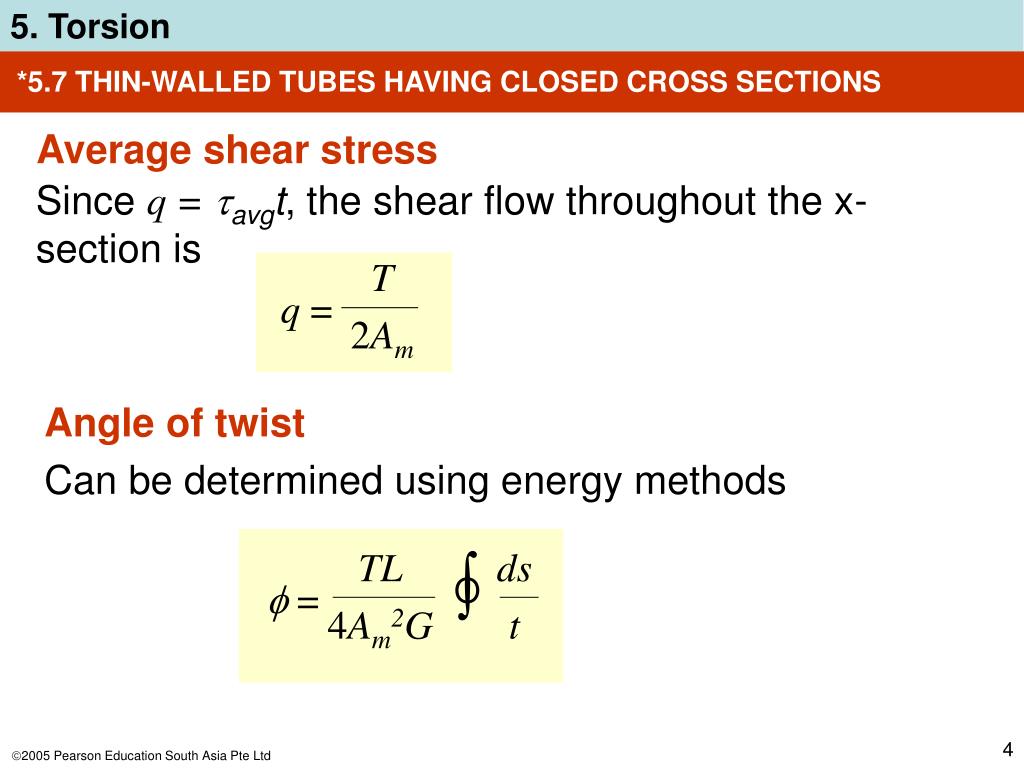 5. Torsion

*5.7 THIN-WALLED TUBES HAVING CLOSED CROSS SECTIONS

Average shear stress

Since $q = \tau_{avg}t$, the shear flow throughout the x-section is

$q = \frac{T}{2A_m}$

Angle of twist

Can be determined using energy methods

$\phi = \frac{TL}{4A_m^2G} \oint \frac{ds}{t}$

©2005 Pearson Education South Asia Pte Ltd

4